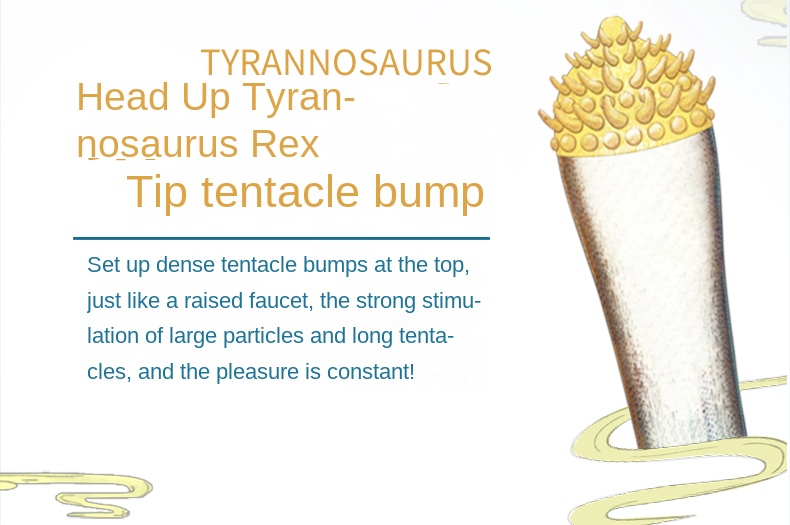 TYRANNOSAURUS

Head Up Tyrannosaurus Rex

Tip tentacle bump

Set up dense tentacle bumps at the top, just like a raised faucet, the strong stimulation of large particles and long tentacles, and the pleasure is constant!